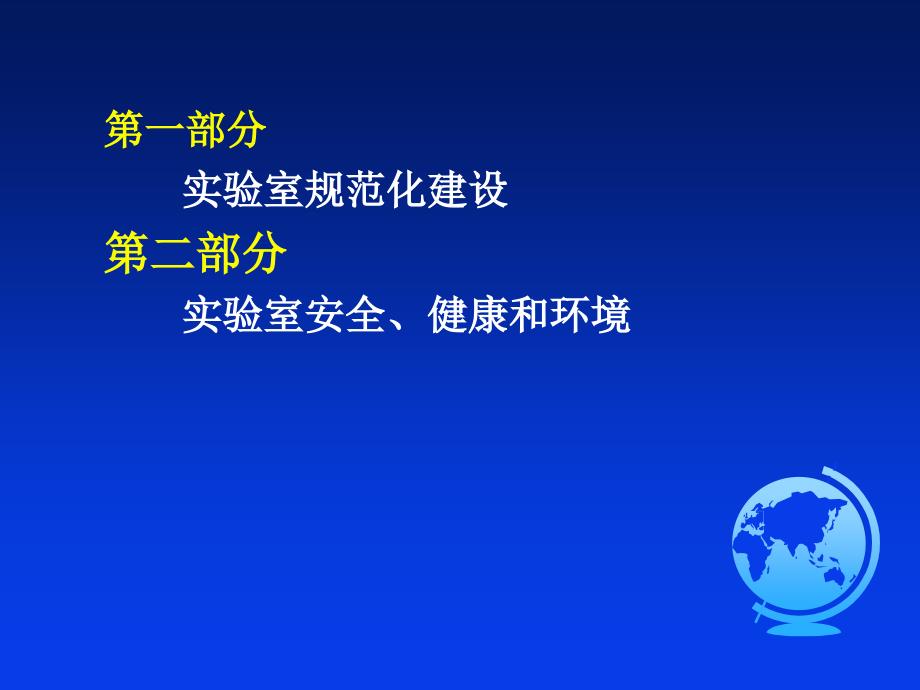 第一部分

实验室规范化建设

第二部分

实验室安全、健康和环境